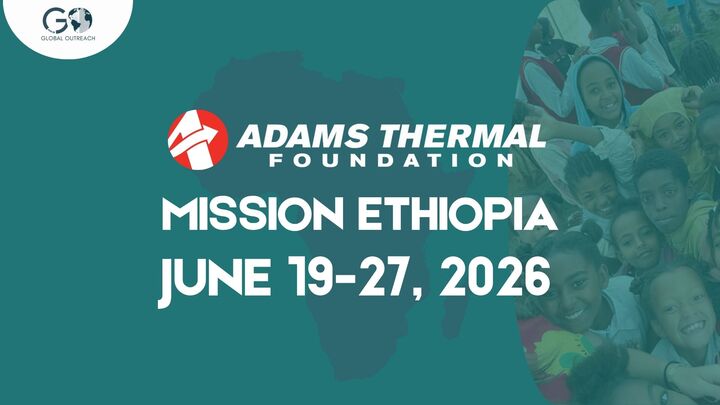 GO
GLOBAL OUTREACH

ADAMS THERMAL
FOUNDATION

MISSION ETHIOPIA
JUNE 19-27, 2026